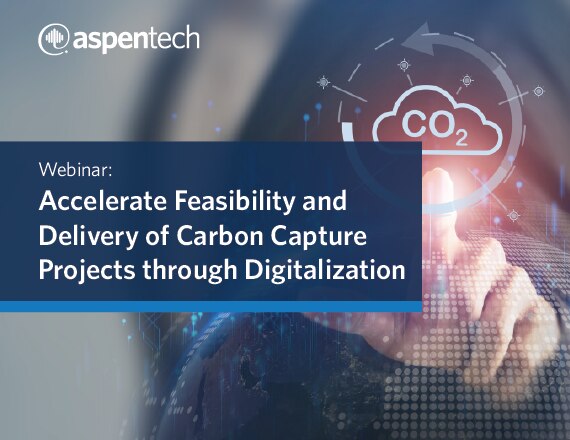 aspentech

$CO_2$

Webinar:

Accelerate Feasibility and Delivery of Carbon Capture Projects through Digitalization